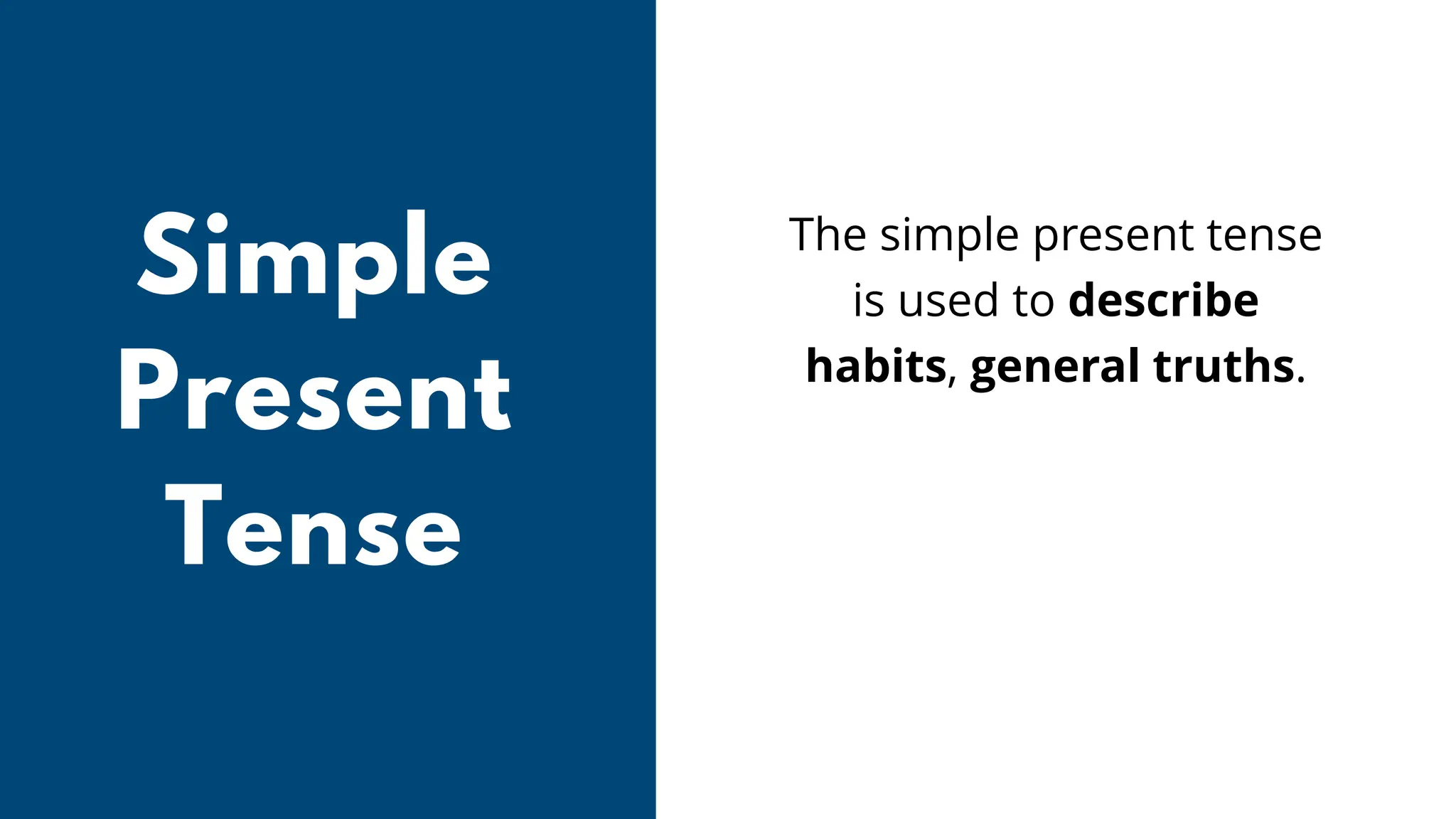 Simple Present Tense

The simple present tense is used to describe habits, general truths.